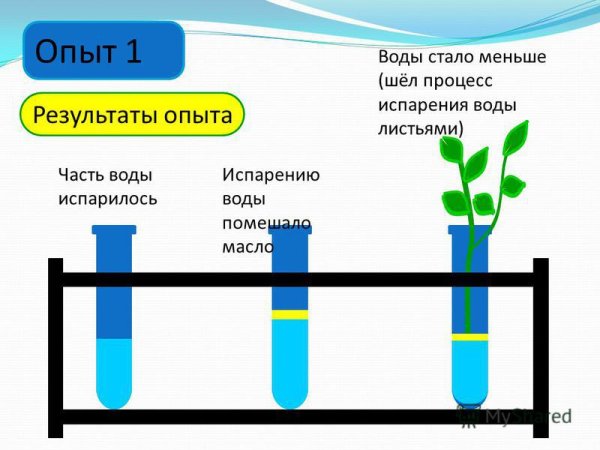 Опыт 1

Результаты опыта

Воды стало меньше (шёл процесс испарения воды листьями)

Часть воды испарилось

Испарению воды помешало масло

MyShared